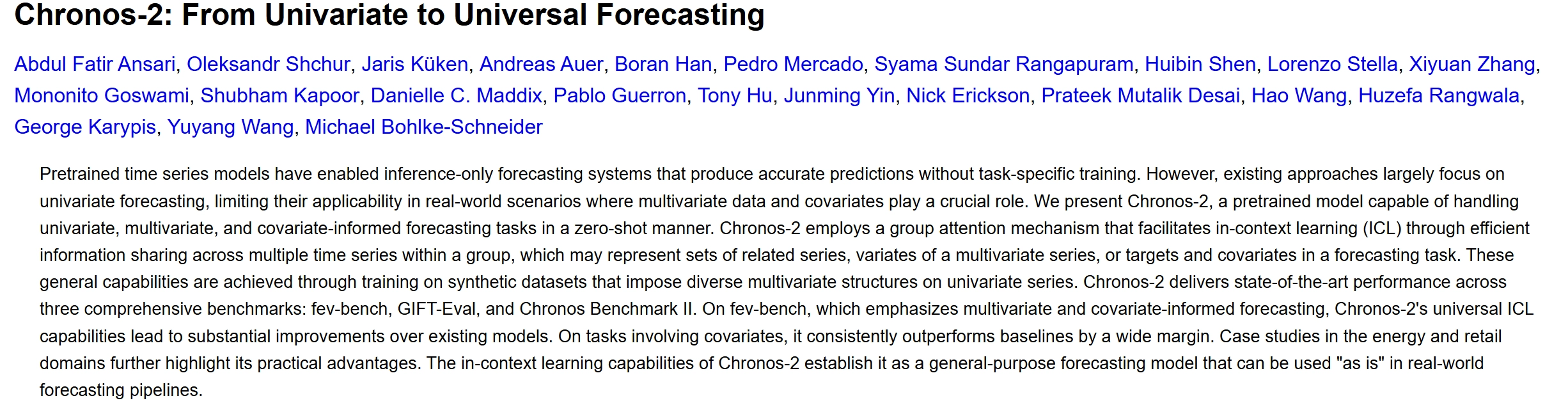 Chronos-2: From Univariate to Universal Forecasting

Abdul Fatir Ansari, Oleksandr Shchur, Jaris Küken, Andreas Auer, Boran Han, Pedro Mercado, Syama Sundar Rangapuram, Huibin Shen, Lorenzo Stella, Xiyuan Zhang, Mononito Goswami, Shubham Kapoor, Danielle C. Maddix, Pablo Guerron, Tony Hu, Junming Yin, Nick Erickson, Prateek Mutalik Desai, Hao Wang, Huzefa Rangwala, George Karypis, Yuyang Wang, Michael Bohlke-Schneider

Pretrained time series models have enabled inference-only forecasting systems that produce accurate predictions without task-specific training. However, existing approaches largely focus on univariate forecasting, limiting their applicability in real-world scenarios where multivariate data and covariates play a crucial role. We present Chronos-2, a pretrained model capable of handling univariate, multivariate, and covariate-informed forecasting tasks in a zero-shot manner. Chronos-2 employs a group attention mechanism that facilitates in-context learning (ICL) through efficient information sharing across multiple time series within a group, which may represent sets of related series, variates of a multivariate series, or targets and covariates in a forecasting task. These general capabilities are achieved through training on synthetic datasets that impose diverse multivariate structures on univariate series. Chronos-2 delivers state-of-the-art performance across three comprehensive benchmarks: fev-bench, GIFT-Eval, and Chronos Benchmark II. On fev-bench, which emphasizes multivariate and covariate-informed forecasting, Chronos-2's universal ICL capabilities lead to substantial improvements over existing models. On tasks involving covariates, it consistently outperforms baselines by a wide margin. Case studies in the energy and retail domains further highlight its practical advantages. The in-context learning capabilities of Chronos-2 establish it as a general-purpose forecasting model that can be used "as is" in real-world forecasting pipelines.